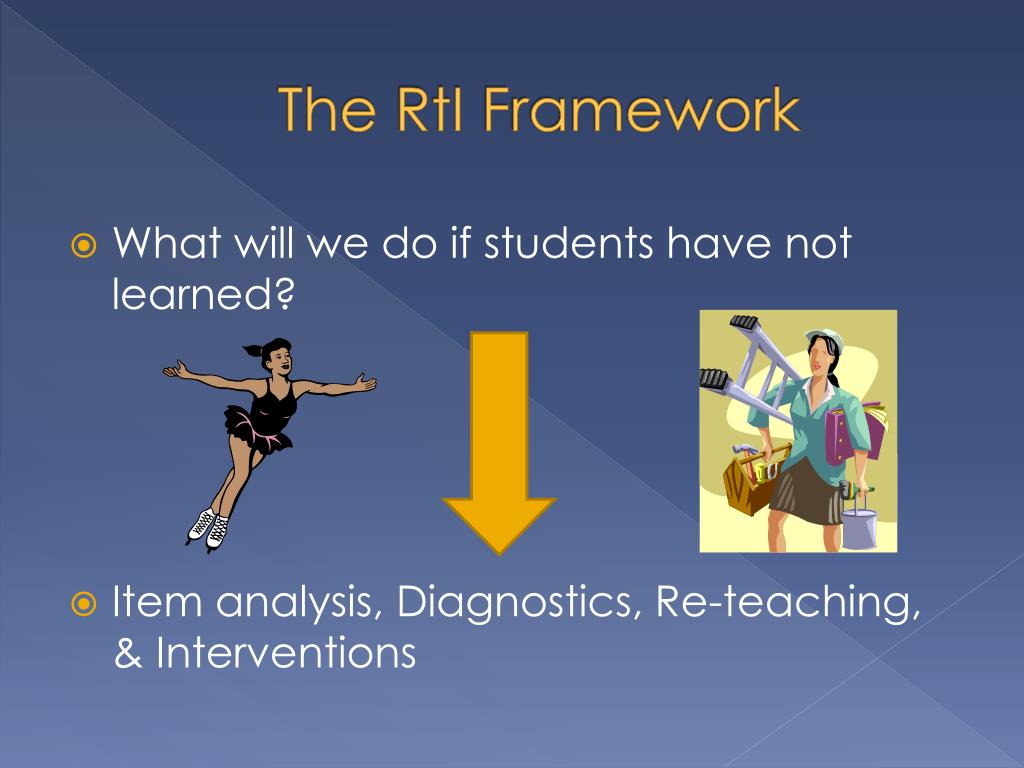 The RtI Framework

What will we do if students have not learned?

Item analysis, Diagnostics, Re-teaching, & Interventions